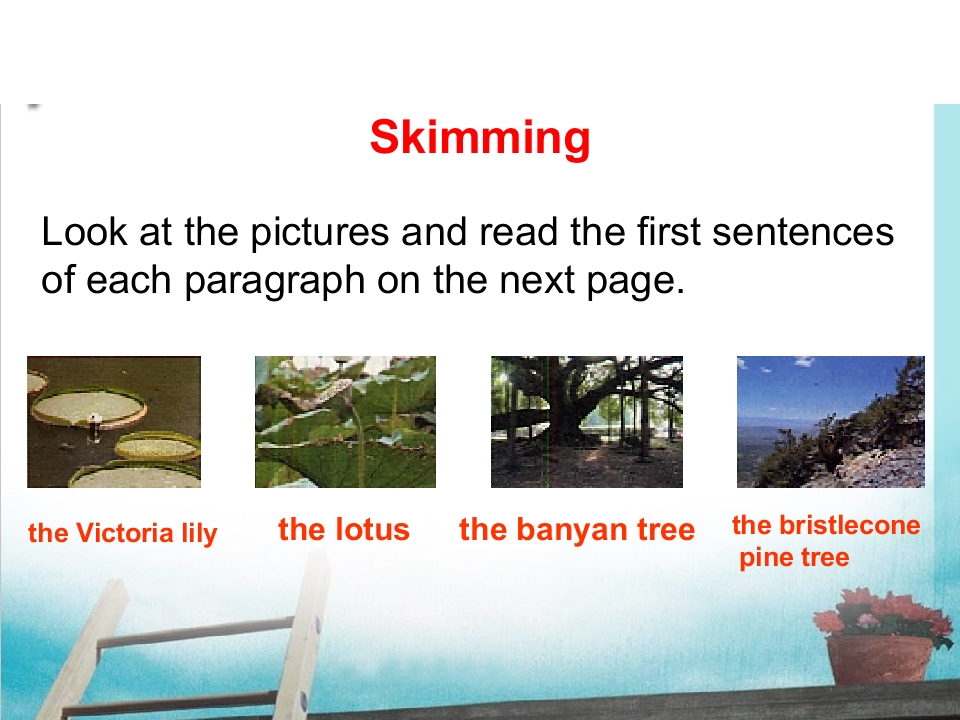 Skimming

Look at the pictures and read the first sentences of each paragraph on the next page.

the Victoria lily

the lotus

the banyan tree

the bristlecone pine tree